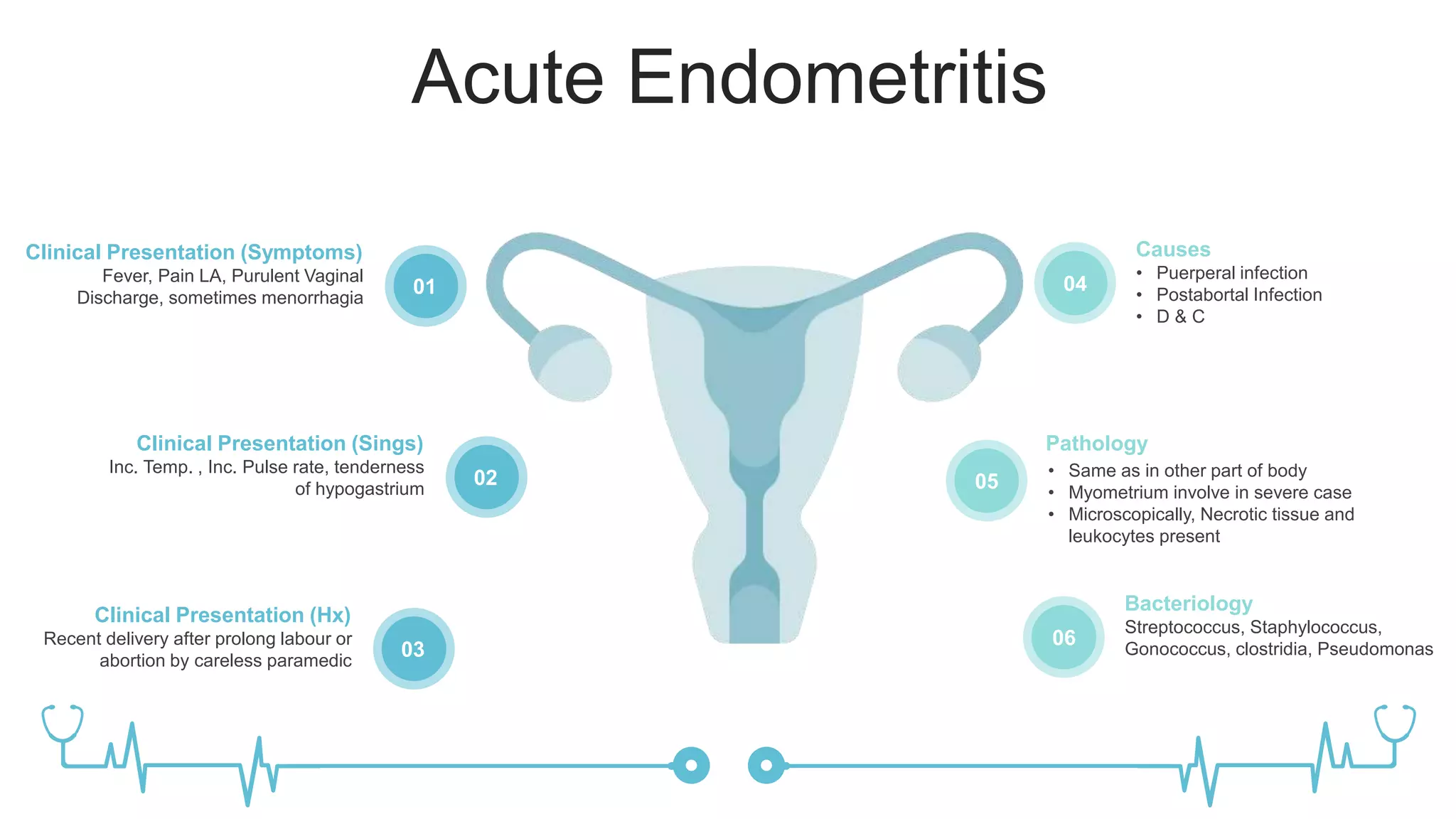 Acute Endometritis

Clinical Presentation (Symptoms)
Fever, Pain LA, Purulent Vaginal Discharge, sometimes menorrhagia

01

Clinical Presentation (Sings)
Inc. Temp. , Inc. Pulse rate, tenderness of hypogastrium

02

Clinical Presentation (Hx)
Recent delivery after prolong labour or abortion by careless paramedic

03

04

Causes
• Puerperal infection
• Postabortal Infection
• D & C

05

Pathology
• Same as in other part of body
• Myometrium involve in severe case
• Microscopically, Necrotic tissue and leukocytes present

06

Bacteriology
Streptococcus, Staphylococcus, Gonococcus, clostridia, Pseudomonas